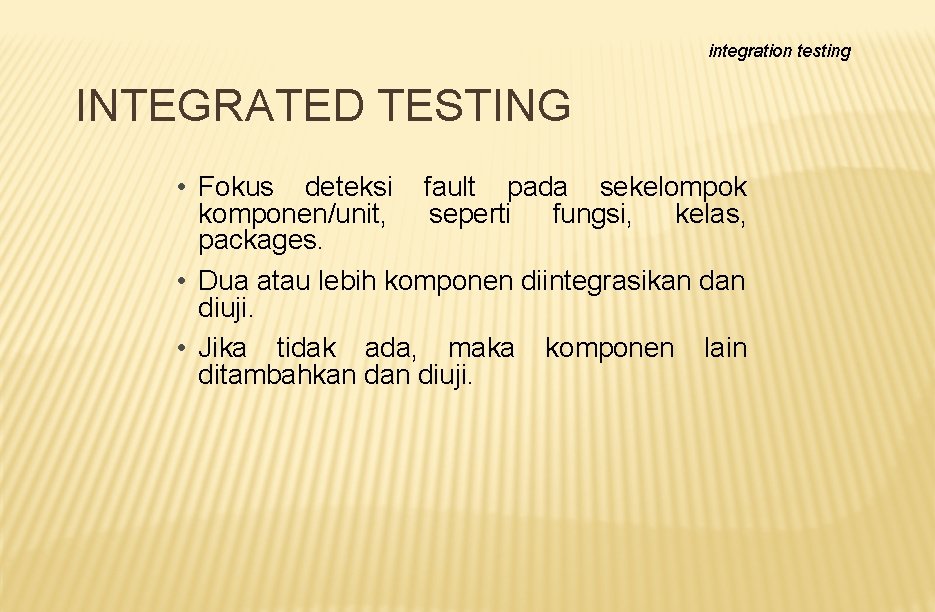 integration testing

INTEGRATED TESTING

• Fokus deteksi fault pada sekelompok komponen/unit, seperti fungsi, kelas, packages.

• Dua atau lebih komponen diintegrasikan dan diuji.

• Jika tidak ada, maka komponen lain ditambahkan dan diuji.